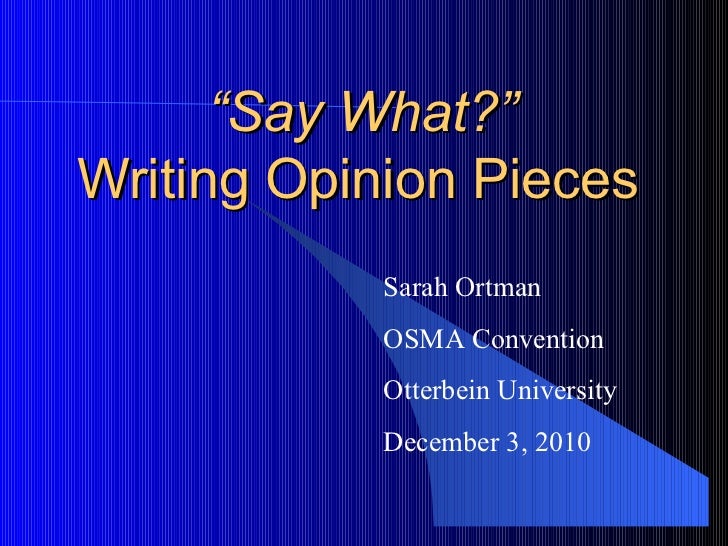 “Say What?”
Writing Opinion Pieces

Sarah Ortman

OSMA Convention

Otterbein University

December 3, 2010